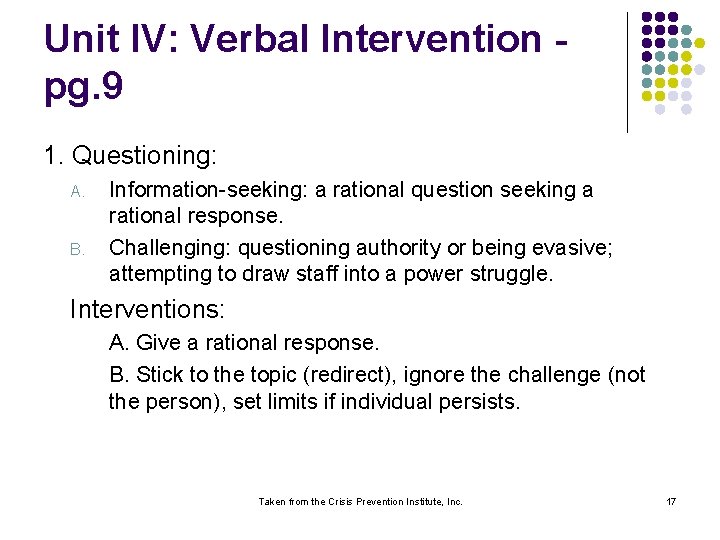 Unit IV: Verbal Intervention - pg.9

1. Questioning:

A. Information-seeking: a rational question seeking a rational response.

B. Challenging: questioning authority or being evasive; attempting to draw staff into a power struggle.

Interventions:

A. Give a rational response.

B. Stick to the topic (redirect), ignore the challenge (not the person), set limits if individual persists.

Taken from the Crisis Prevention Institute, Inc.

17